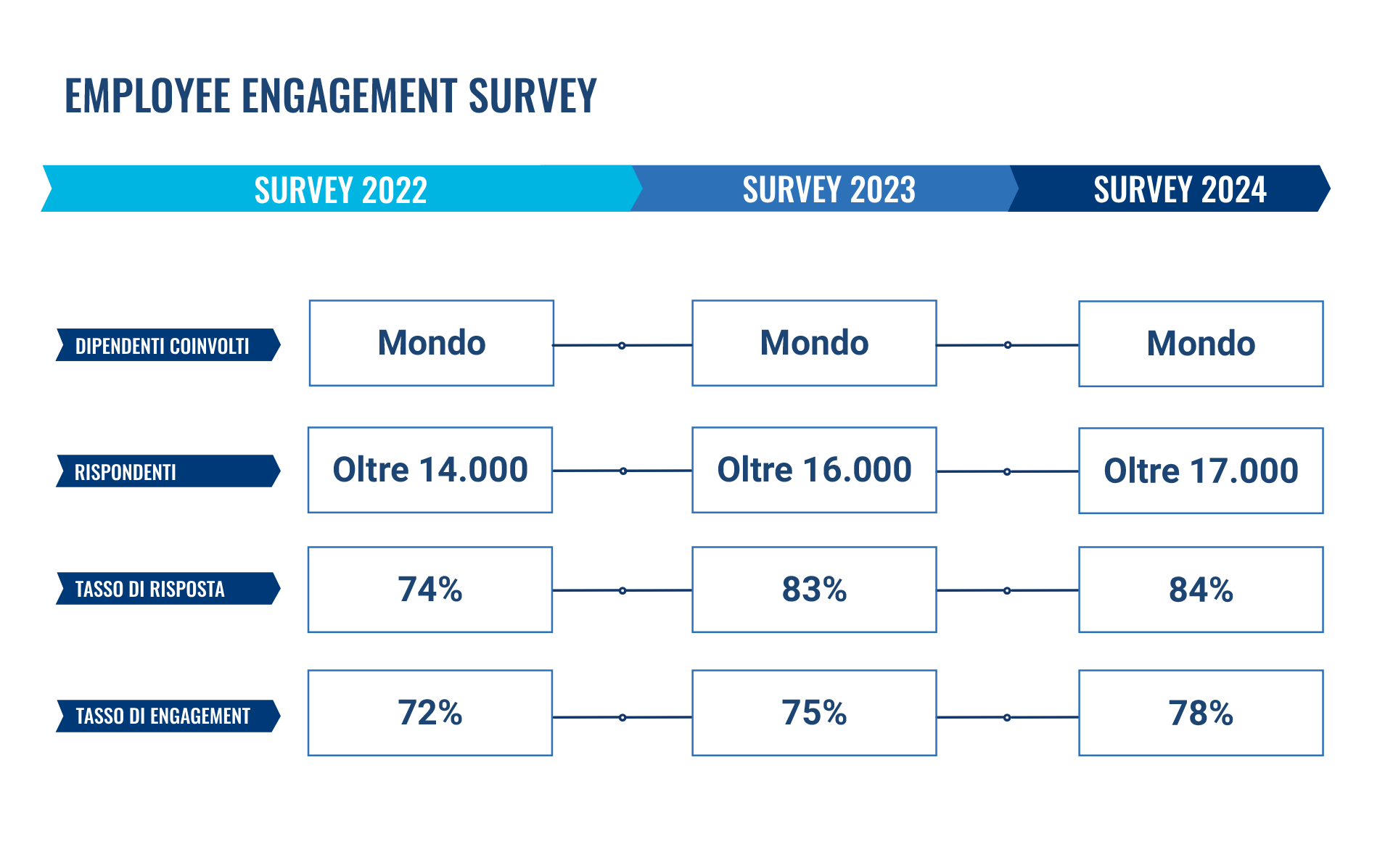 EMPLOYEE ENGAGEMENT SURVEY

| | SURVEY 2022 | SURVEY 2023 | SURVEY 2024 |
|---|---|---|---|
| DIPENDENTI COINVOLTI | Mondo | Mondo | Mondo |
| RISPONDENTI | Oltre 14.000 | Oltre 16.000 | Oltre 17.000 |
| TASSO DI RISPOSTA | 74% | 83% | 84% |
| TASSO DI ENGAGEMENT | 72% | 75% | 78% |